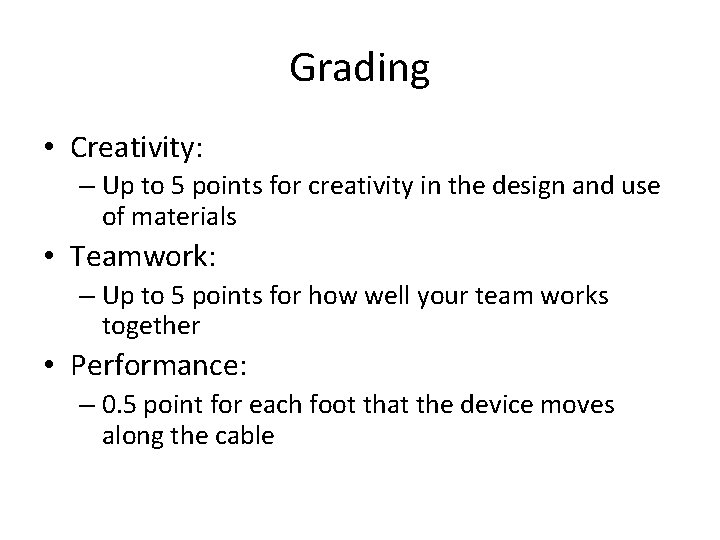 Grading

• Creativity:
– Up to 5 points for creativity in the design and use of materials
• Teamwork:
– Up to 5 points for how well your team works together
• Performance:
– 0.5 point for each foot that the device moves along the cable